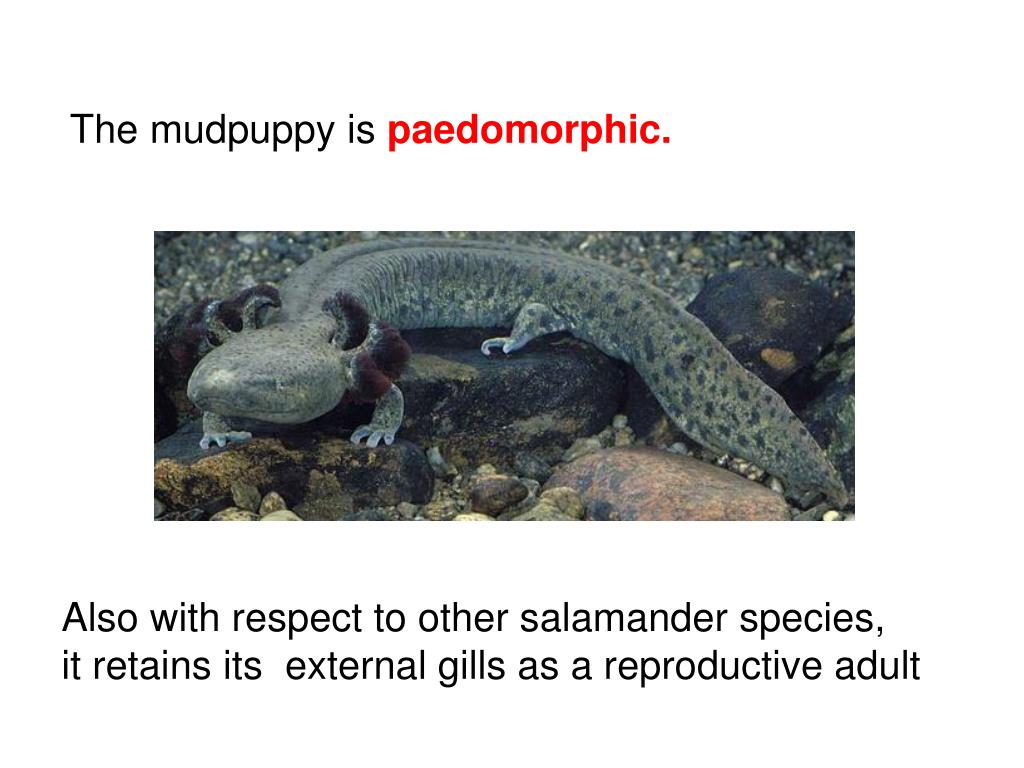 The mudpuppy is paedomorphic.

Also with respect to other salamander species, it retains its  external gills as a reproductive adult